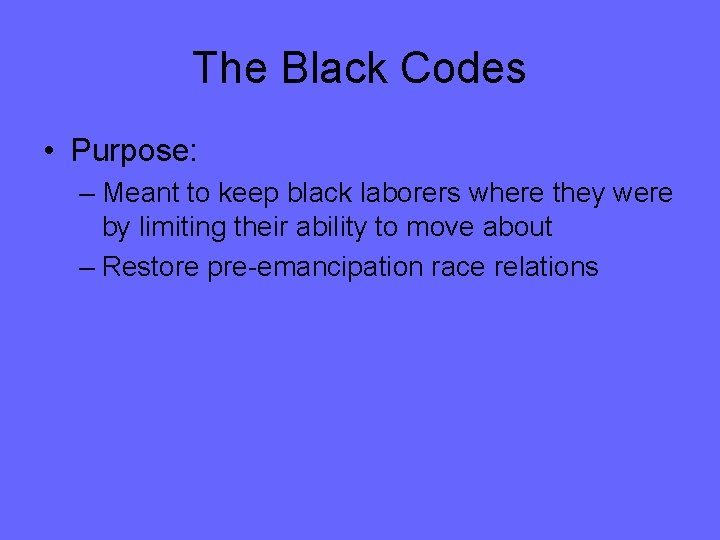 The Black Codes

• Purpose:
– Meant to keep black laborers where they were by limiting their ability to move about
– Restore pre-emancipation race relations